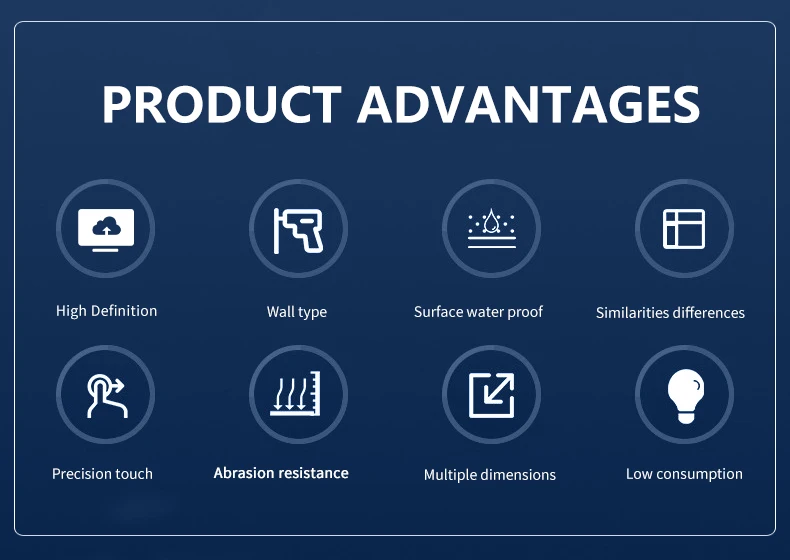 PRODUCT ADVANTAGES

High Definition

Wall type

Surface water proof

Similarities differences

Precision touch

Abrasion resistance

Multiple dimensions

Low consumption